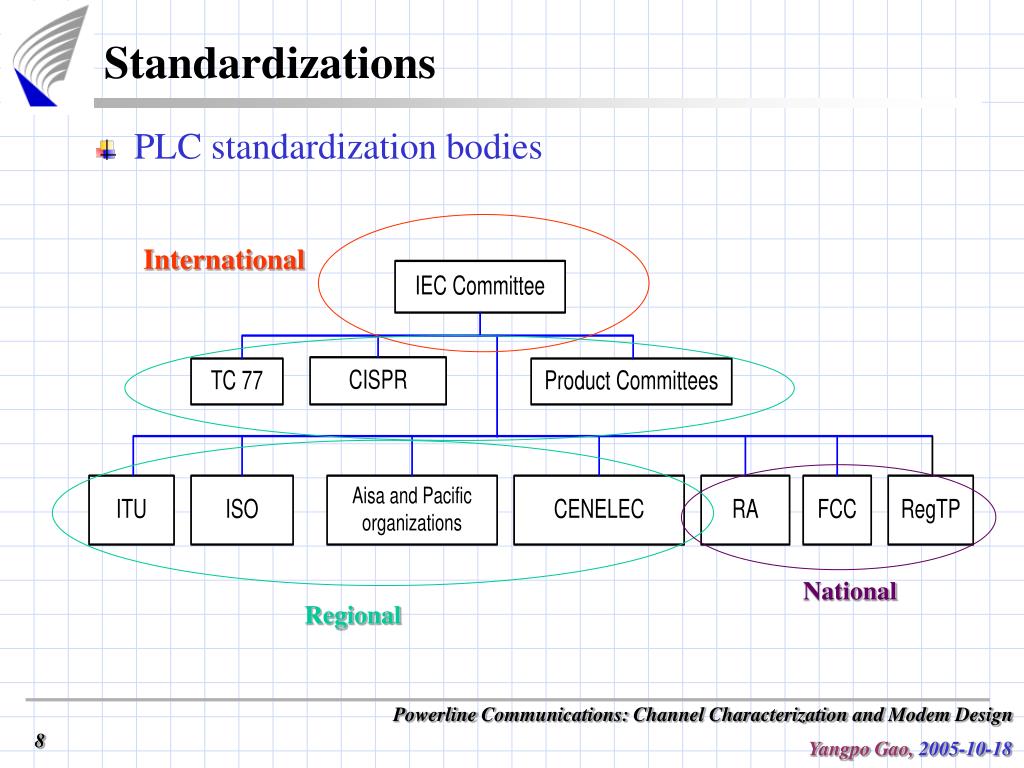 Standardizations

PLC standardization bodies

International

IEC Committee

TC 77

CISPR

Product Committees

ITU

ISO

Aisa and Pacific organizations

CENELEC

RA

FCC

RegTP

National

Regional

Powerline Communications: Channel Characterization and Modem Design

8

Yangpo Gao, 2005-10-18